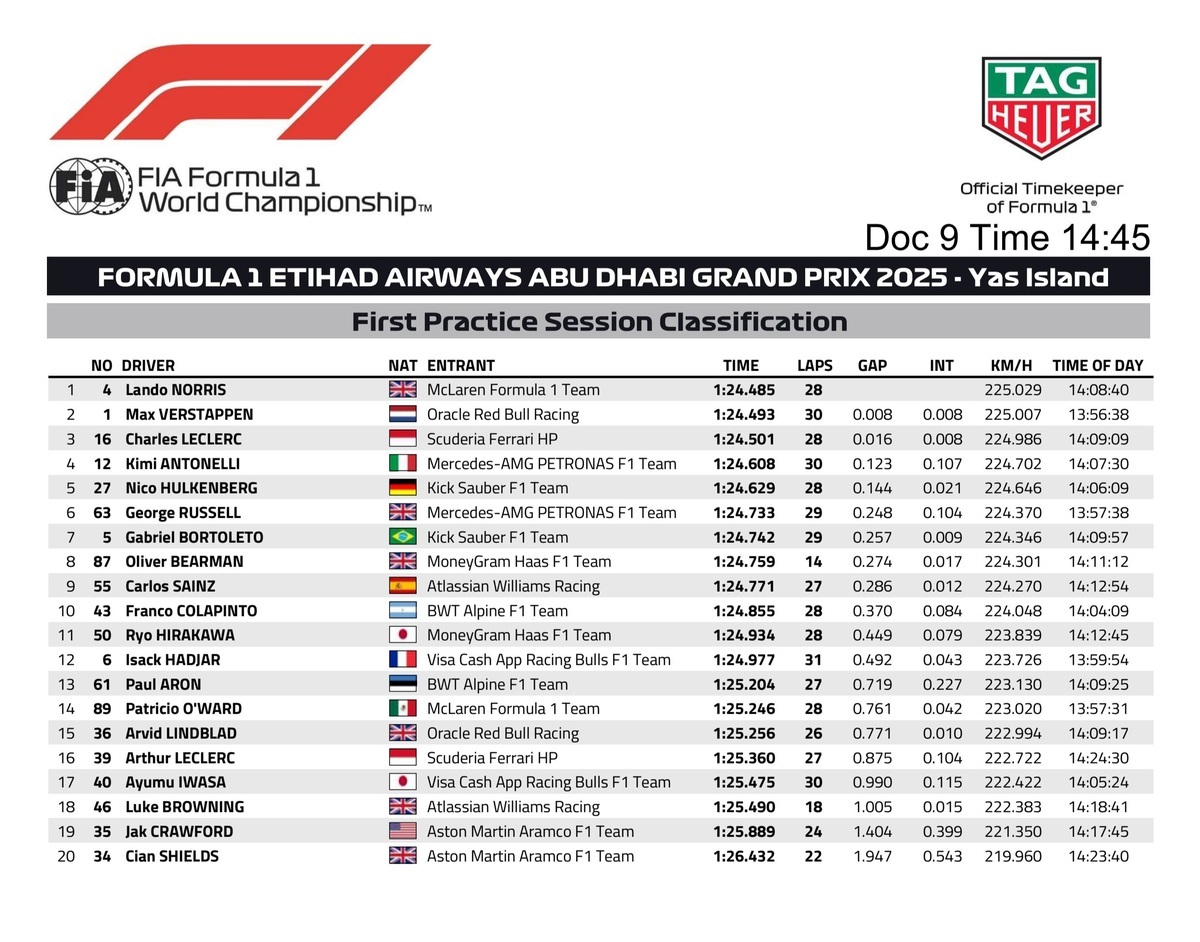 FIA Formula 1 World Championship™

TAG HEUER

Official Timekeeper of Formula 1®

Doc 9 Time 14:45

FORMULA 1 ETIHAD AIRWAYS ABU DHABI GRAND PRIX 2025 - Yas Island

First Practice Session Classification

| | NO | DRIVER | NAT | ENTRANT | TIME | LAPS | GAP | INT | KM/H | TIME OF DAY |
|---|---|---|---|---|---|---|---|---|---|---|
| 1 | 4 | Lando NORRIS | | McLaren Formula 1 Team | 1:24.485 | 28 | | | 225.029 | 14:08:40 |
| 2 | 1 | Max VERSTAPPEN | | Oracle Red Bull Racing | 1:24.493 | 30 | 0.008 | 0.008 | 225.007 | 13:56:38 |
| 3 | 16 | Charles LECLERC | | Scuderia Ferrari HP | 1:24.501 | 28 | 0.016 | 0.008 | 224.986 | 14:09:09 |
| 4 | 12 | Kimi ANTONELLI | | Mercedes-AMG PETRONAS F1 Team | 1:24.608 | 30 | 0.123 | 0.107 | 224.702 | 14:07:30 |
| 5 | 27 | Nico HULKENBERG | | Kick Sauber F1 Team | 1:24.629 | 28 | 0.144 | 0.021 | 224.646 | 14:06:09 |
| 6 | 63 | George RUSSELL | | Mercedes-AMG PETRONAS F1 Team | 1:24.733 | 29 | 0.248 | 0.104 | 224.370 | 13:57:38 |
| 7 | 5 | Gabriel BORTOLETO | | Kick Sauber F1 Team | 1:24.742 | 29 | 0.257 | 0.009 | 224.346 | 14:09:57 |
| 8 | 87 | Oliver BEARMAN | | MoneyGram Haas F1 Team | 1:24.759 | 14 | 0.274 | 0.017 | 224.301 | 14:11:12 |
| 9 | 55 | Carlos SAINZ | | Atlassian Williams Racing | 1:24.771 | 27 | 0.286 | 0.012 | 224.270 | 14:12:54 |
| 10 | 43 | Franco COLAPINTO | | BWT Alpine F1 Team | 1:24.855 | 28 | 0.370 | 0.084 | 224.048 | 14:04:09 |
| 11 | 50 | Ryo HIRAKAWA | | MoneyGram Haas F1 Team | 1:24.934 | 28 | 0.449 | 0.079 | 223.839 | 14:12:45 |
| 12 | 6 | Isack HADJAR | | Visa Cash App Racing Bulls F1 Team | 1:24.977 | 31 | 0.492 | 0.043 | 223.726 | 13:59:54 |
| 13 | 61 | Paul ARON | | BWT Alpine F1 Team | 1:25.204 | 27 | 0.719 | 0.227 | 223.130 | 14:09:25 |
| 14 | 89 | Patricio O'WARD | | McLaren Formula 1 Team | 1:25.246 | 28 | 0.761 | 0.042 | 223.020 | 13:57:31 |
| 15 | 36 | Arvid LINDBLAD | | Oracle Red Bull Racing | 1:25.256 | 26 | 0.771 | 0.010 | 222.994 | 14:09:17 |
| 16 | 39 | Arthur LECLERC | | Scuderia Ferrari HP | 1:25.360 | 27 | 0.875 | 0.104 | 222.722 | 14:24:30 |
| 17 | 40 | Ayumu IWASA | | Visa Cash App Racing Bulls F1 Team | 1:25.475 | 30 | 0.990 | 0.115 | 222.422 | 14:05:24 |
| 18 | 46 | Luke BROWNING | | Atlassian Williams Racing | 1:25.490 | 18 | 1.005 | 0.015 | 222.383 | 14:18:41 |
| 19 | 35 | Jak CRAWFORD | | Aston Martin Aramco F1 Team | 1:25.889 | 24 | 1.404 | 0.399 | 221.350 | 14:17:45 |
| 20 | 34 | Cian SHIELDS | | Aston Martin Aramco F1 Team | 1:26.432 | 22 | 1.947 | 0.543 | 219.960 | 14:23:40 |